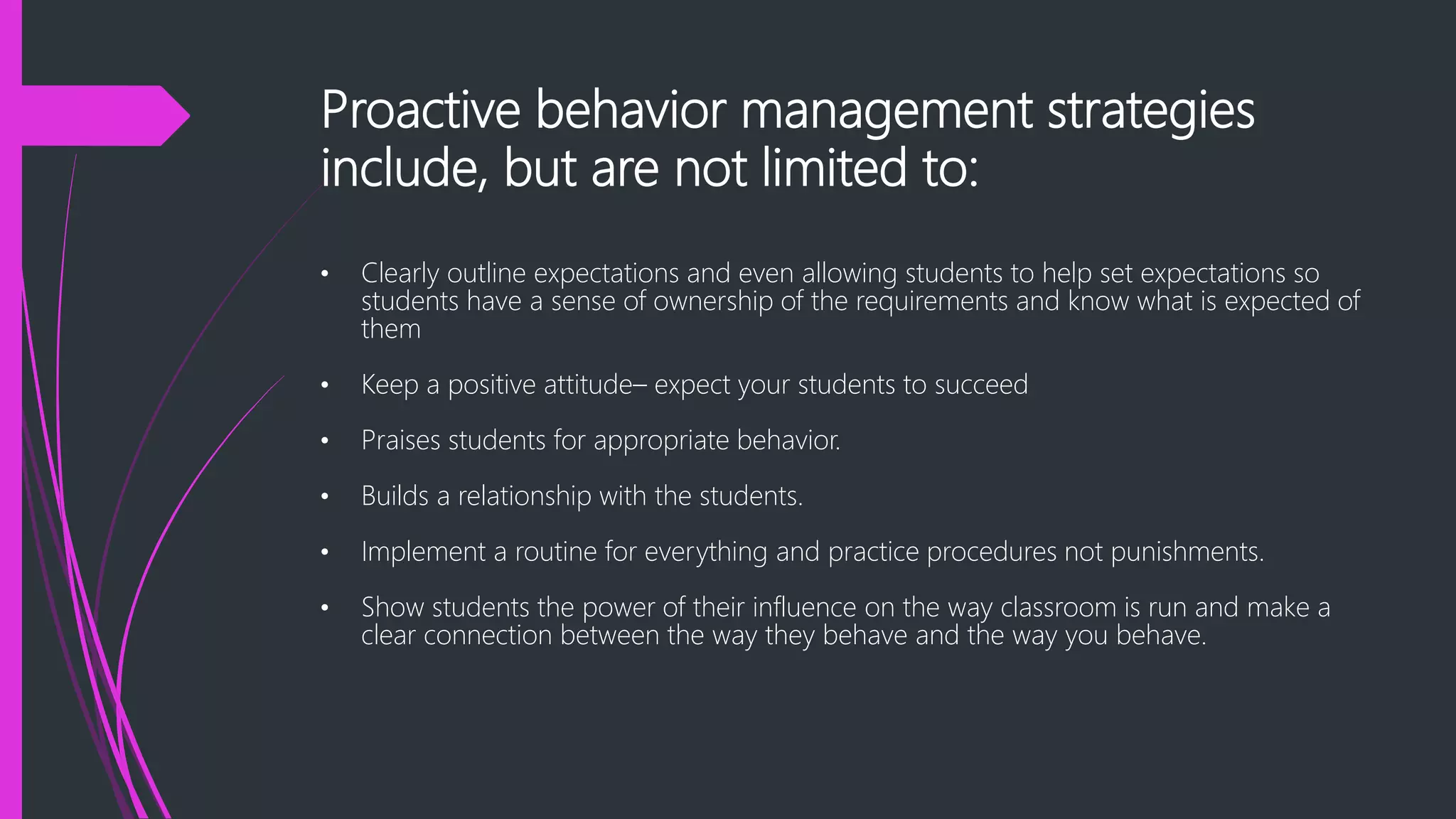 Proactive behavior management strategies include, but are not limited to:

• Clearly outline expectations and even allowing students to help set expectations so students have a sense of ownership of the requirements and know what is expected of them

• Keep a positive attitude– expect your students to succeed

• Praises students for appropriate behavior.

• Builds a relationship with the students.

• Implement a routine for everything and practice procedures not punishments.

• Show students the power of their influence on the way classroom is run and make a clear connection between the way they behave and the way you behave.